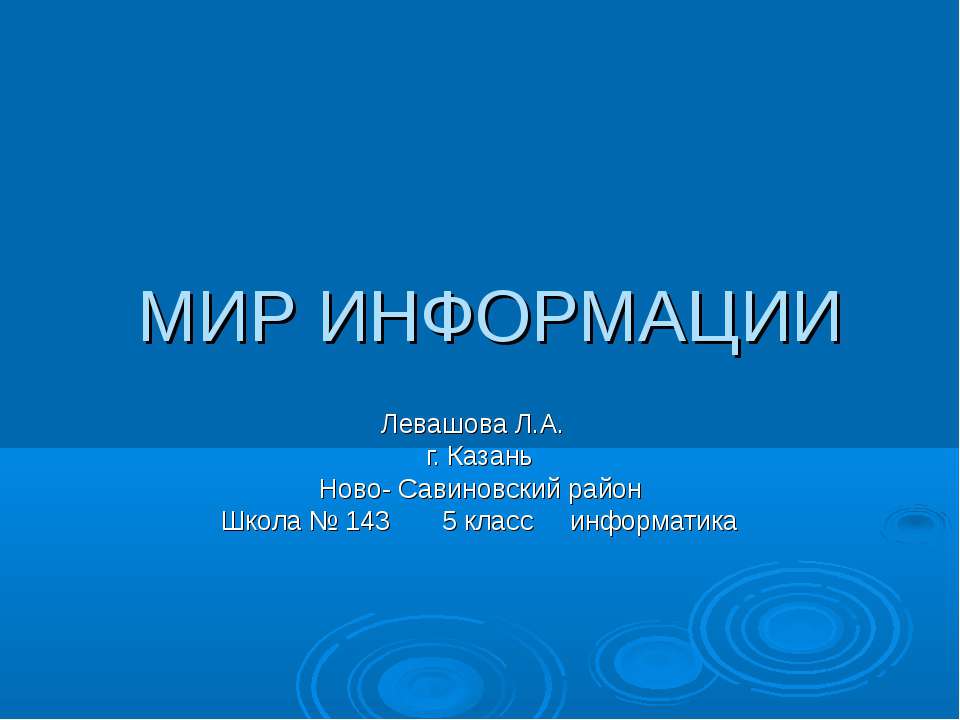 МИР ИНФОРМАЦИИ

Левашова Л.А.
г. Казань
Ново- Савиновский район
Школа № 143 5 класс информатика